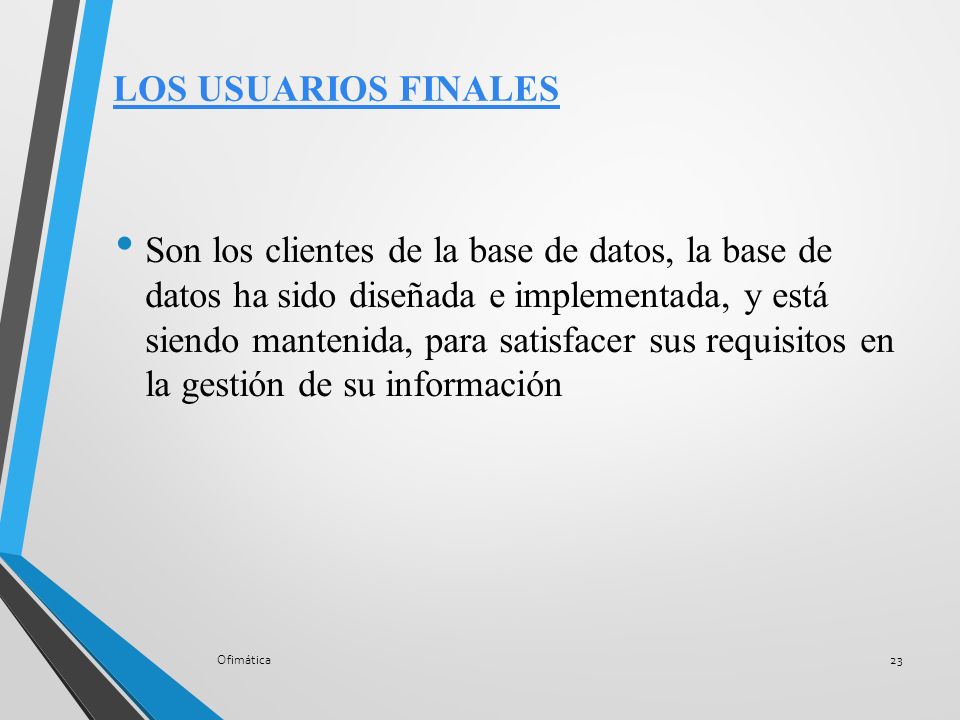 LOS USUARIOS FINALES

• Son los clientes de la base de datos, la base de datos ha sido diseñada e implementada, y está siendo mantenida, para satisfacer sus requisitos en la gestión de su información

Ofimática

23